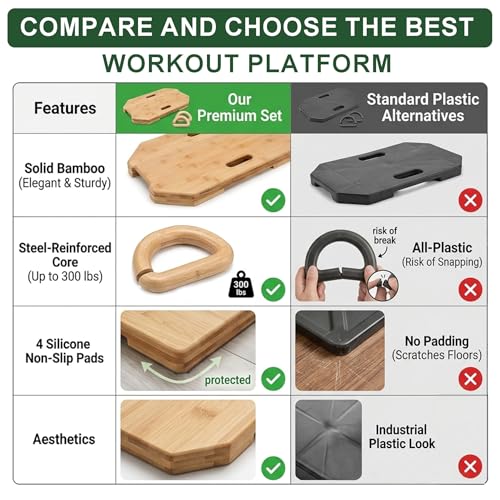 COMPARE AND CHOOSE THE BEST
WORKOUT PLATFORM

| Features | Our Premium Set | Standard Plastic Alternatives |
|---|---|---|
| Solid Bamboo (Elegant & Sturdy) | | |
| Steel-Reinforced Core (Up to 300 lbs) | 300 lbs | risk of break All-Plastic (Risk of Snapping) |
| 4 Silicone Non-Slip Pads | protected | No Padding (Scratches Floors) |
| Aesthetics | | Industrial Plastic Look |